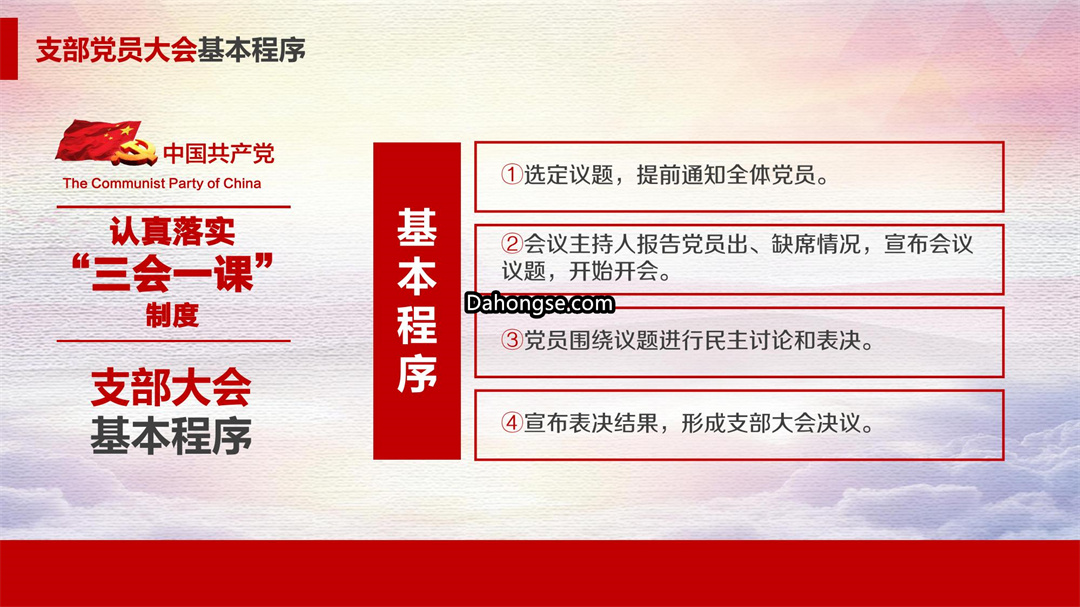 支部党员大会基本程序

中国共产党
The Communist Party of China

认真落实
“三会一课”
制度

支部大会
基本程序

基本程序

①选定议题，提前通知全体党员。

②会议主持人报告党员出、缺席情况，宣布会议议题，开始开会。

Dahongse.com

③党员围绕议题进行民主讨论和表决。

④宣布表决结果，形成支部大会决议。